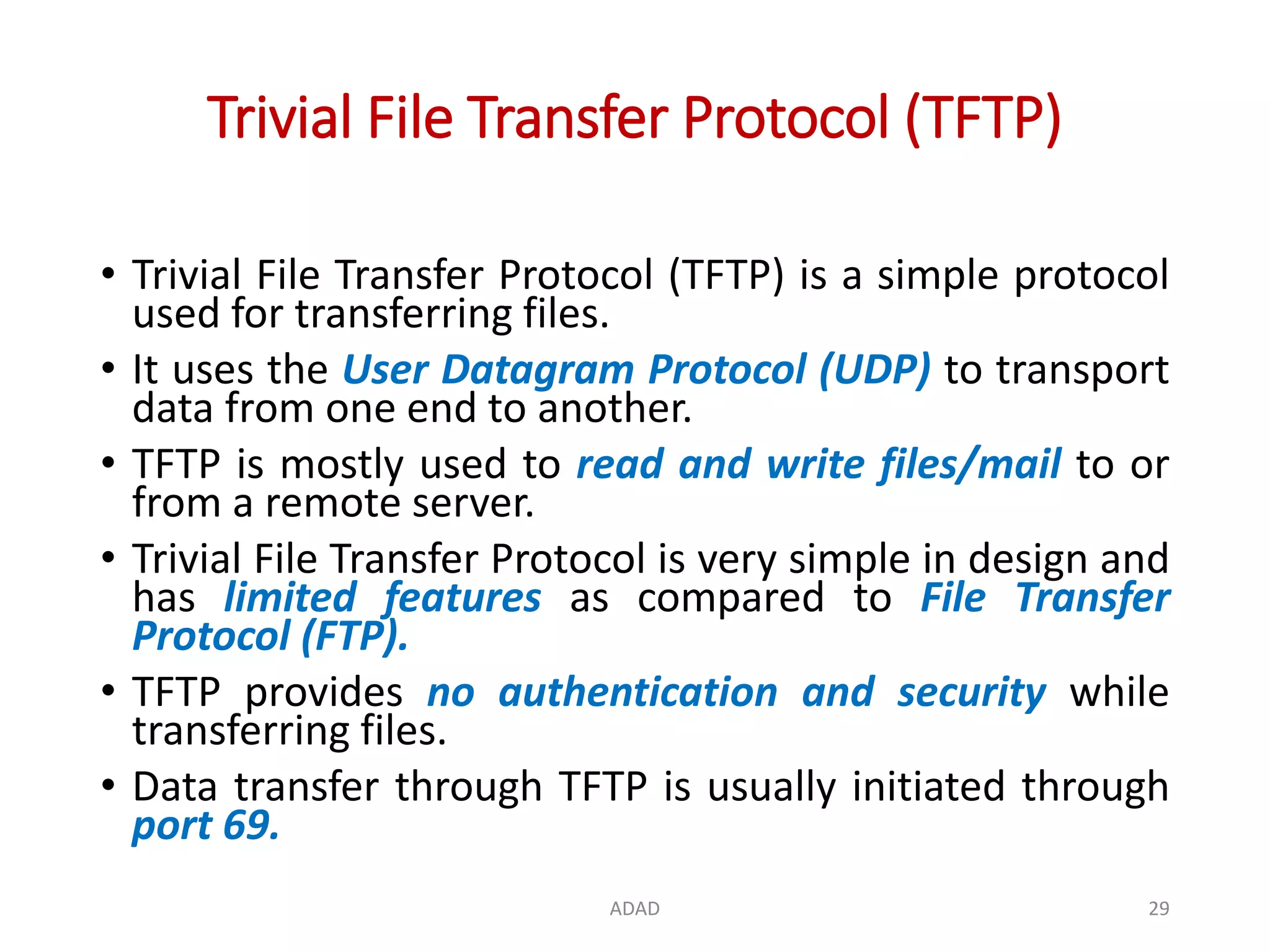 Trivial File Transfer Protocol (TFTP)

• Trivial File Transfer Protocol (TFTP) is a simple protocol used for transferring files.
• It uses the User Datagram Protocol (UDP) to transport data from one end to another.
• TFTP is mostly used to read and write files/mail to or from a remote server.
• Trivial File Transfer Protocol is very simple in design and has limited features as compared to File Transfer Protocol (FTP).
• TFTP provides no authentication and security while transferring files.
• Data transfer through TFTP is usually initiated through port 69.

ADAD

29